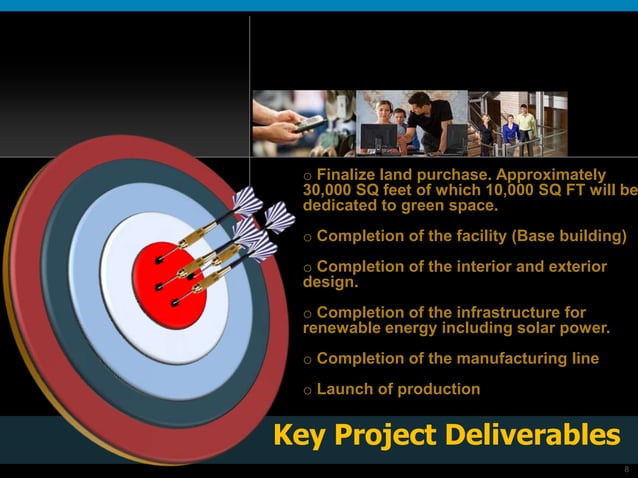 o Finalize land purchase. Approximately 30,000 SQ feet of which 10,000 SQ FT will be dedicated to green space.

o Completion of the facility (Base building)

o Completion of the interior and exterior design.

o Completion of the infrastructure for renewable energy including solar power.

o Completion of the manufacturing line

o Launch of production

Key Project Deliverables

8